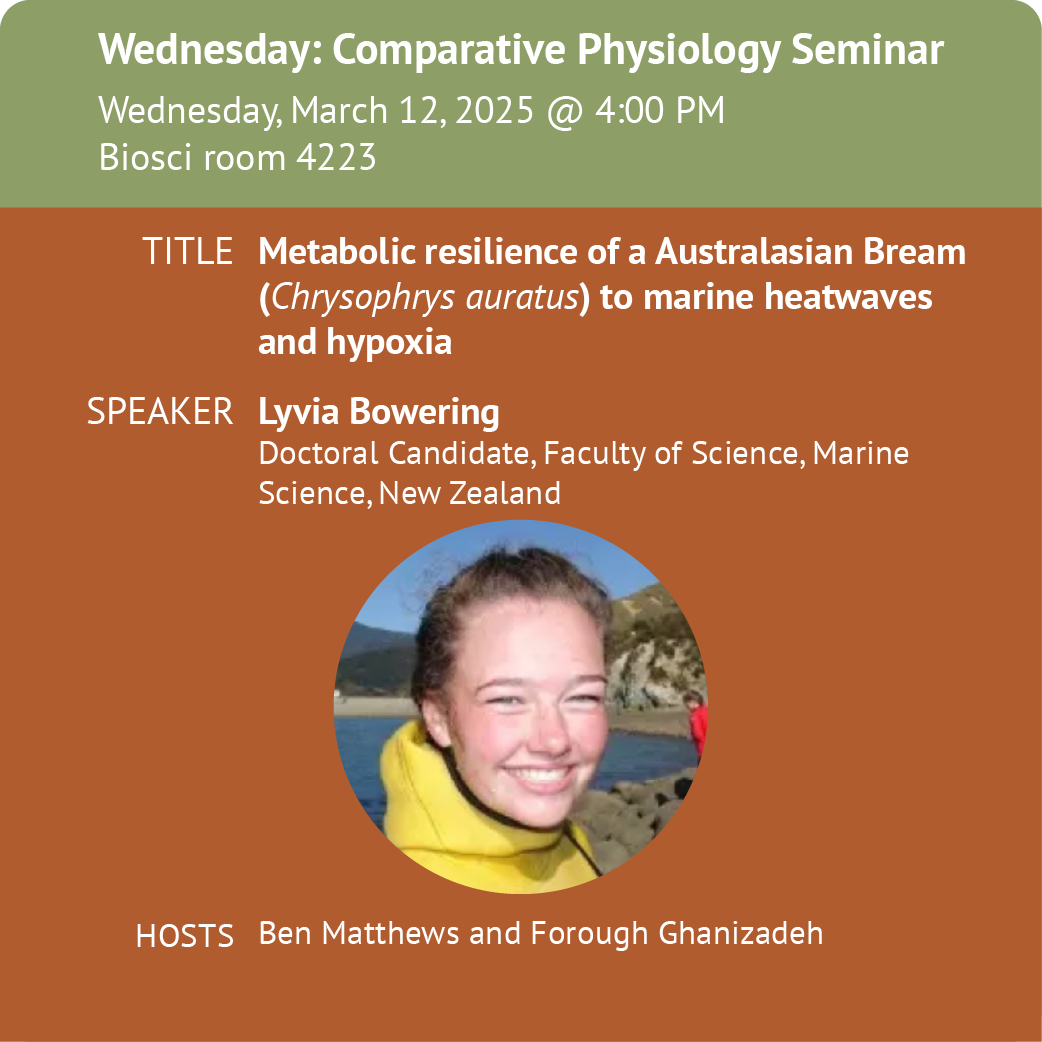 Wednesday: Comparative Physiology Seminar
Wednesday, March 12, 2025 @ 4:00 PM
Biosci room 4223

TITLE Metabolic resilience of a Australasian Bream (Chrysophrys auratus) to marine heatwaves and hypoxia

SPEAKER Lyvia Bowering
Doctoral Candidate, Faculty of Science, Marine Science, New Zealand

HOSTS Ben Matthews and Forough Ghanizadeh